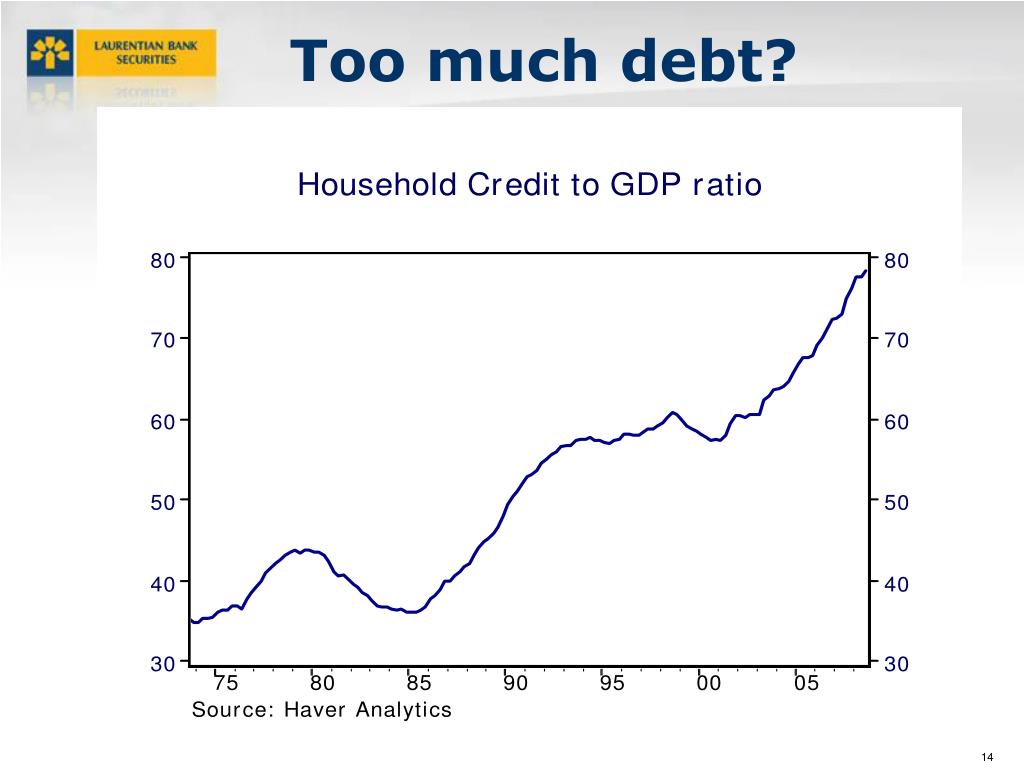 LAURENTIAN BANK SECURITIES

Too much debt?

Household Credit to GDP ratio

80
70
60
50
40
30

80
70
60
50
40
30

75 80 85 90 95 00 05

Source: Haver Analytics

14